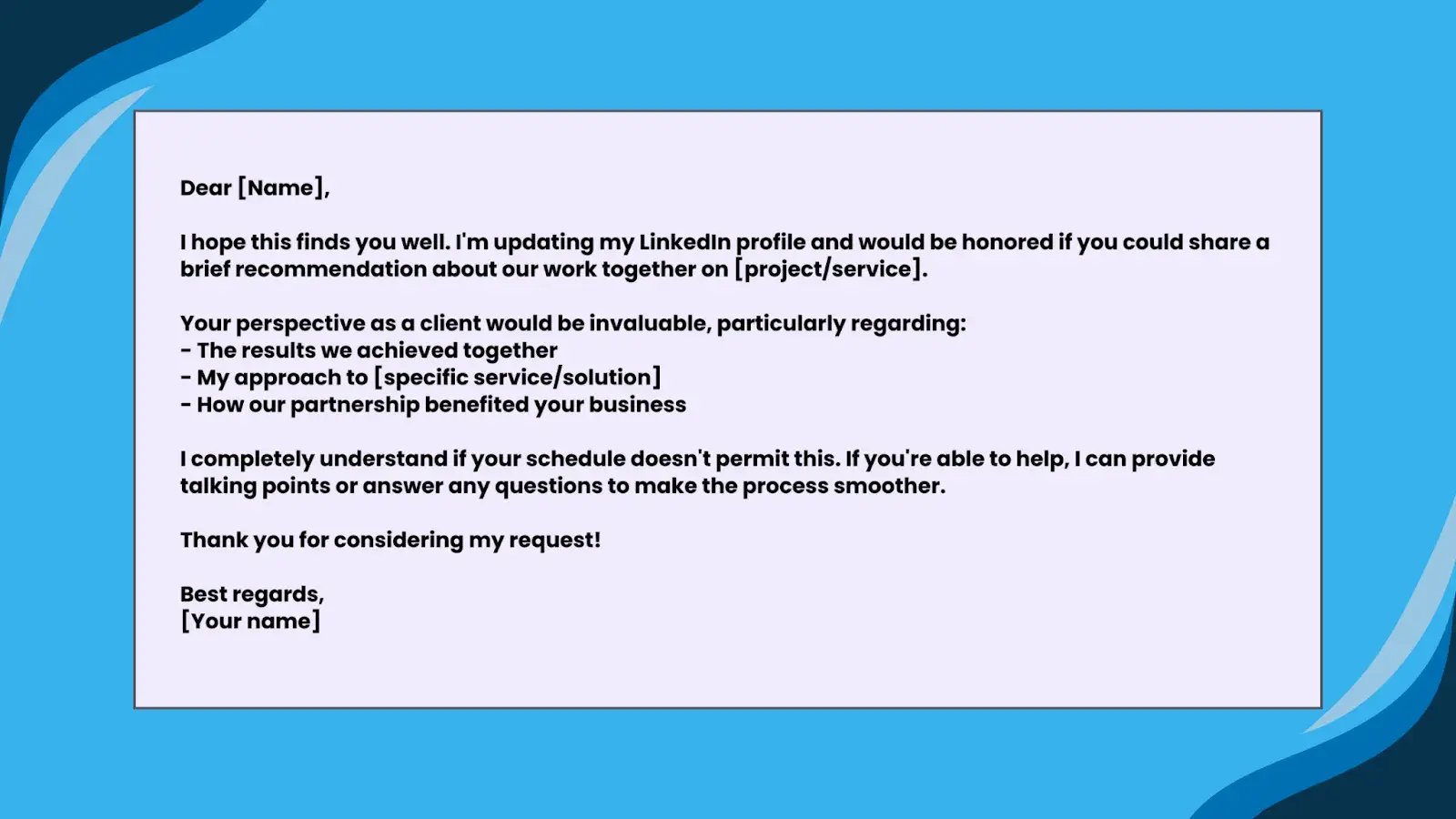 Dear [Name],

I hope this finds you well. I'm updating my LinkedIn profile and would be honored if you could share a brief recommendation about our work together on [project/service].

Your perspective as a client would be invaluable, particularly regarding:
- The results we achieved together
- My approach to [specific service/solution]
- How our partnership benefited your business

I completely understand if your schedule doesn't permit this. If you're able to help, I can provide talking points or answer any questions to make the process smoother.

Thank you for considering my request!

Best regards,
[Your name]